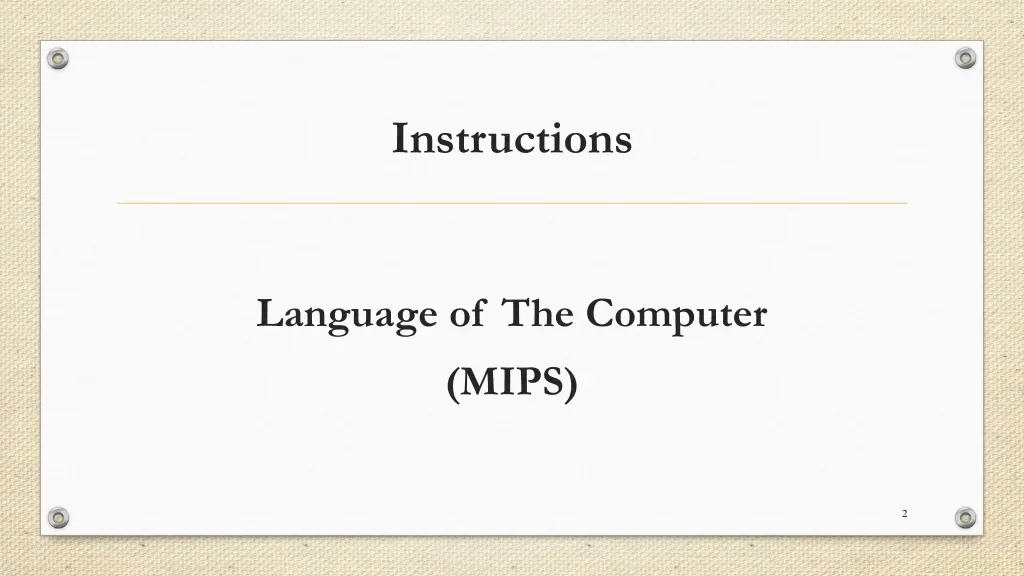 Instructions

Language of The Computer
(MIPS)

2